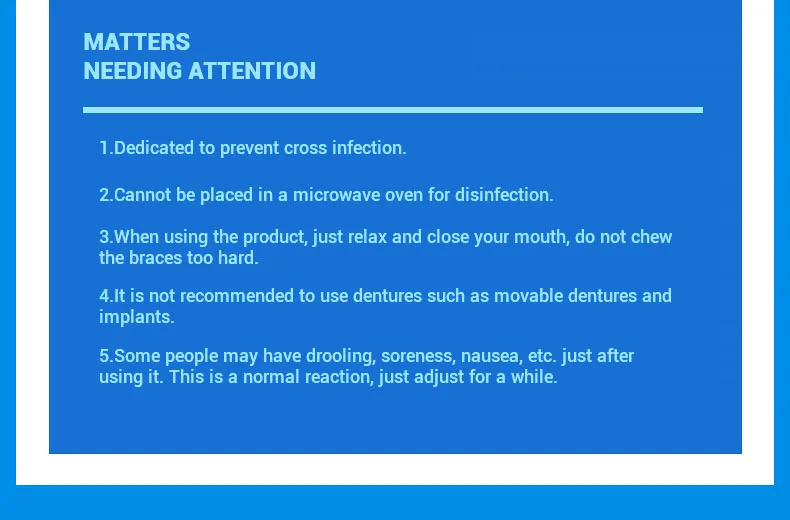 MATTERS
NEEDING ATTENTION

1.Dedicated to prevent cross infection.

2.Cannot be placed in a microwave oven for disinfection.

3.When using the product, just relax and close your mouth, do not chew the braces too hard.

4.It is not recommended to use dentures such as movable dentures and implants.

5.Some people may have drooling, soreness, nausea, etc. just after using it. This is a normal reaction, just adjust for a while.